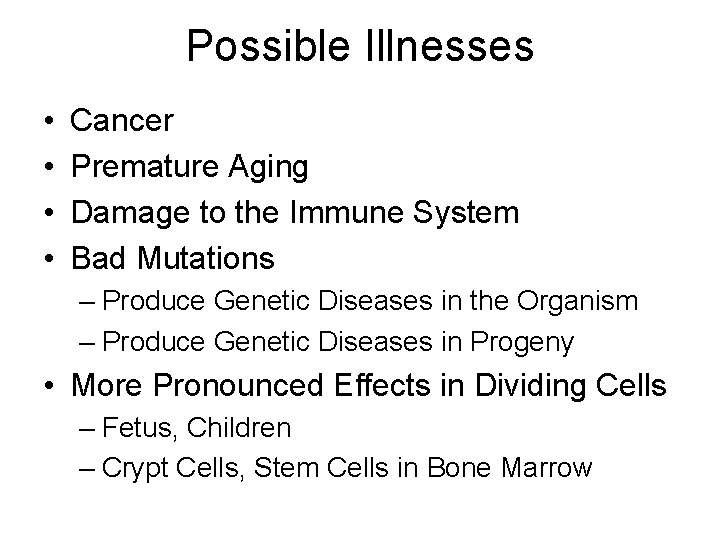 Possible Illnesses

• Cancer
• Premature Aging
• Damage to the Immune System
• Bad Mutations
– Produce Genetic Diseases in the Organism
– Produce Genetic Diseases in Progeny
• More Pronounced Effects in Dividing Cells
– Fetus, Children
– Crypt Cells, Stem Cells in Bone Marrow